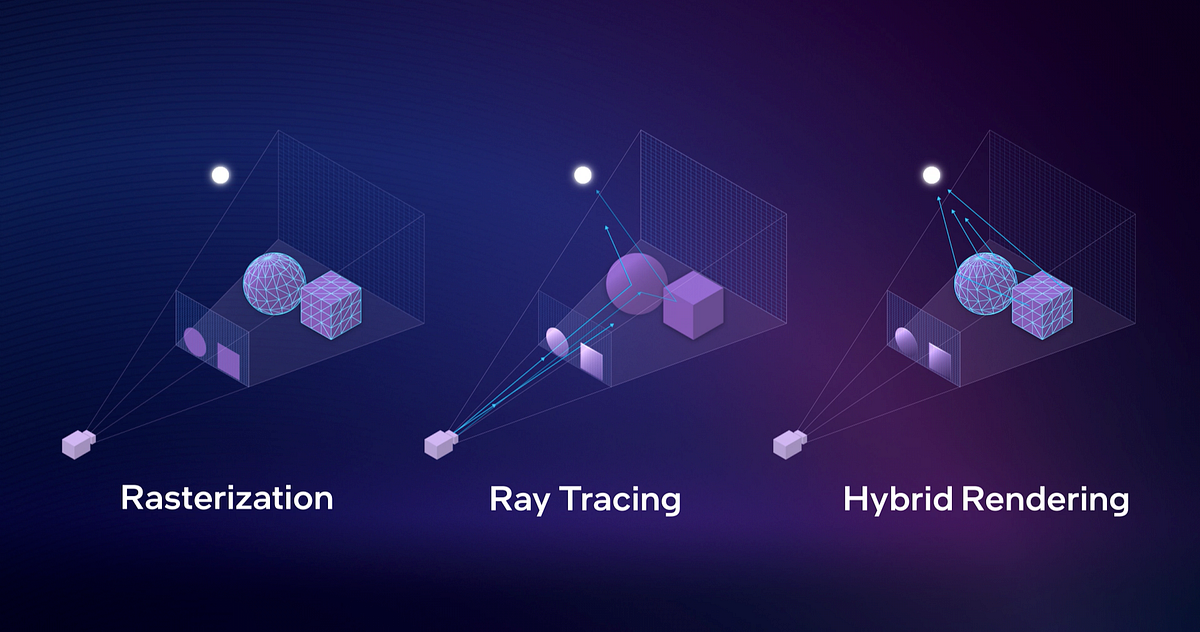 Rasterization

Ray Tracing

Hybrid Rendering